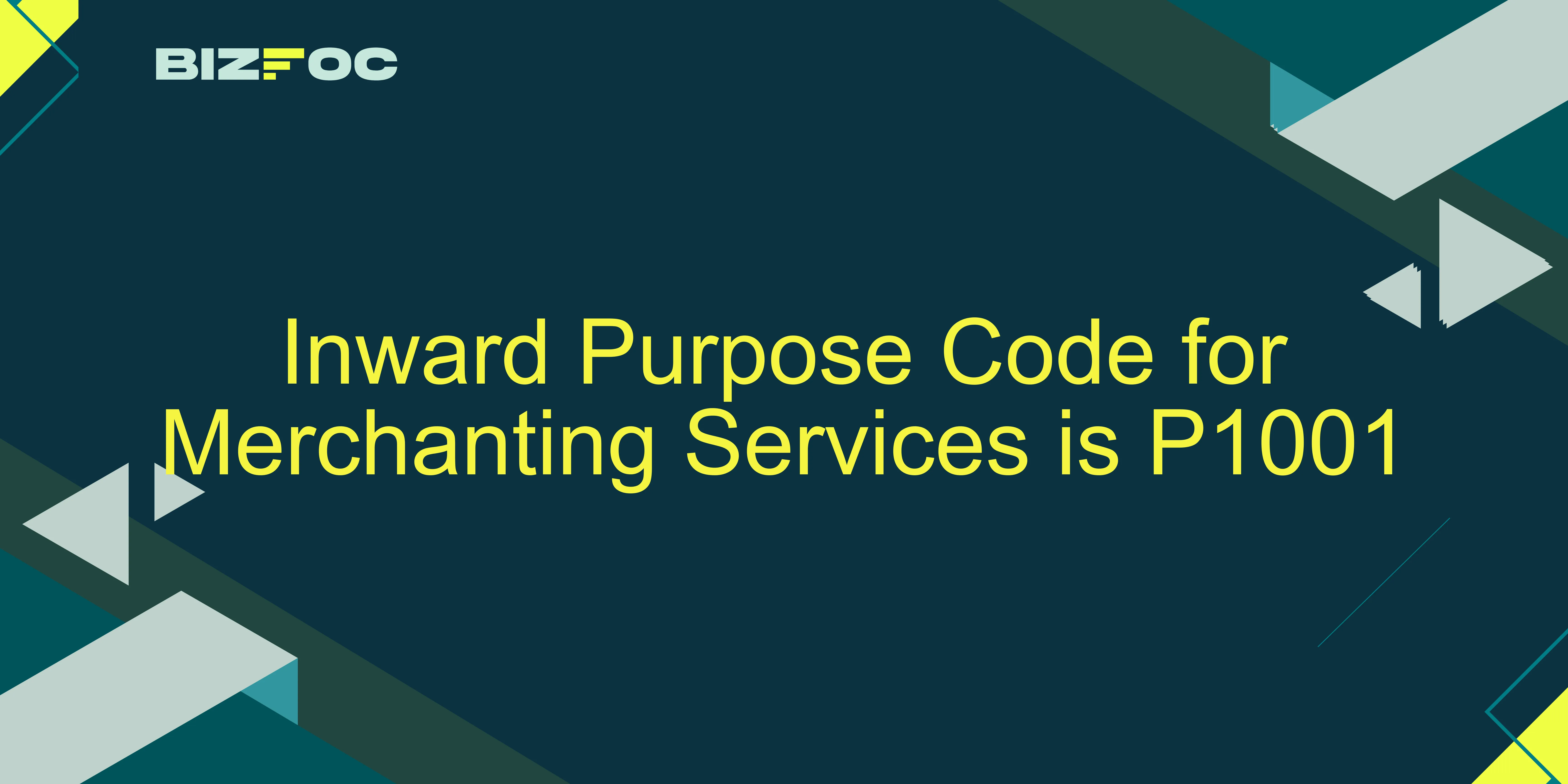 BIZFOC

Inward Purpose Code for Merchanting Services is P1001